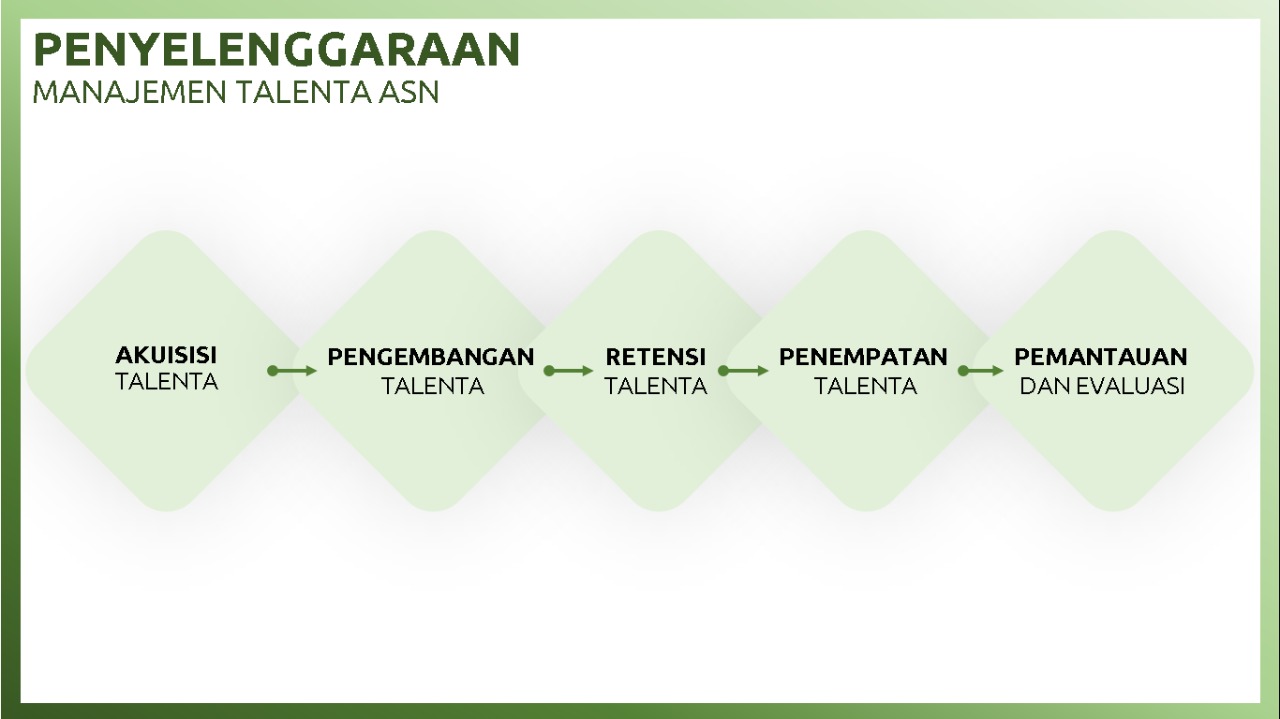 PENYELENGGARAAN
MANAJEMEN TALENTA ASN

AKUISISI TALENTA

PENGEMBANGAN TALENTA

RETENSI TALENTA

PENEMPATAN TALENTA

PEMANTAUAN DAN EVALUASI